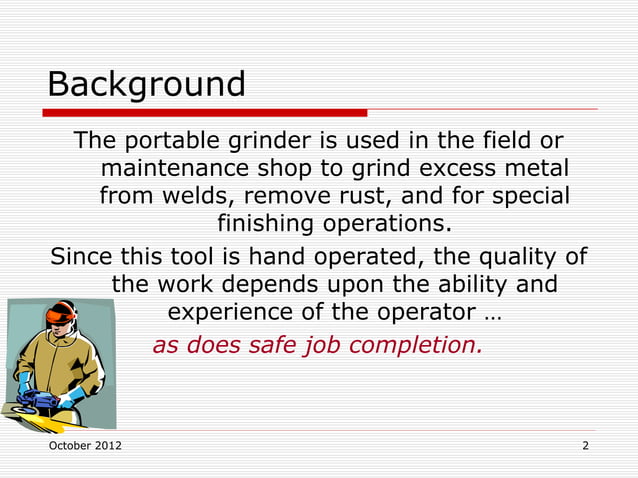 Background

The portable grinder is used in the field or maintenance shop to grind excess metal from welds, remove rust, and for special finishing operations.

Since this tool is hand operated, the quality of the work depends upon the ability and experience of the operator …

as does safe job completion.

October 2012

2